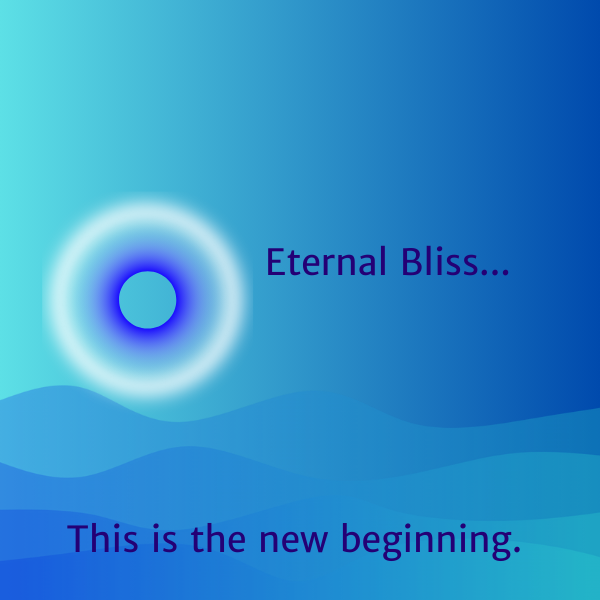 Eternal Bliss...

This is the new beginning.